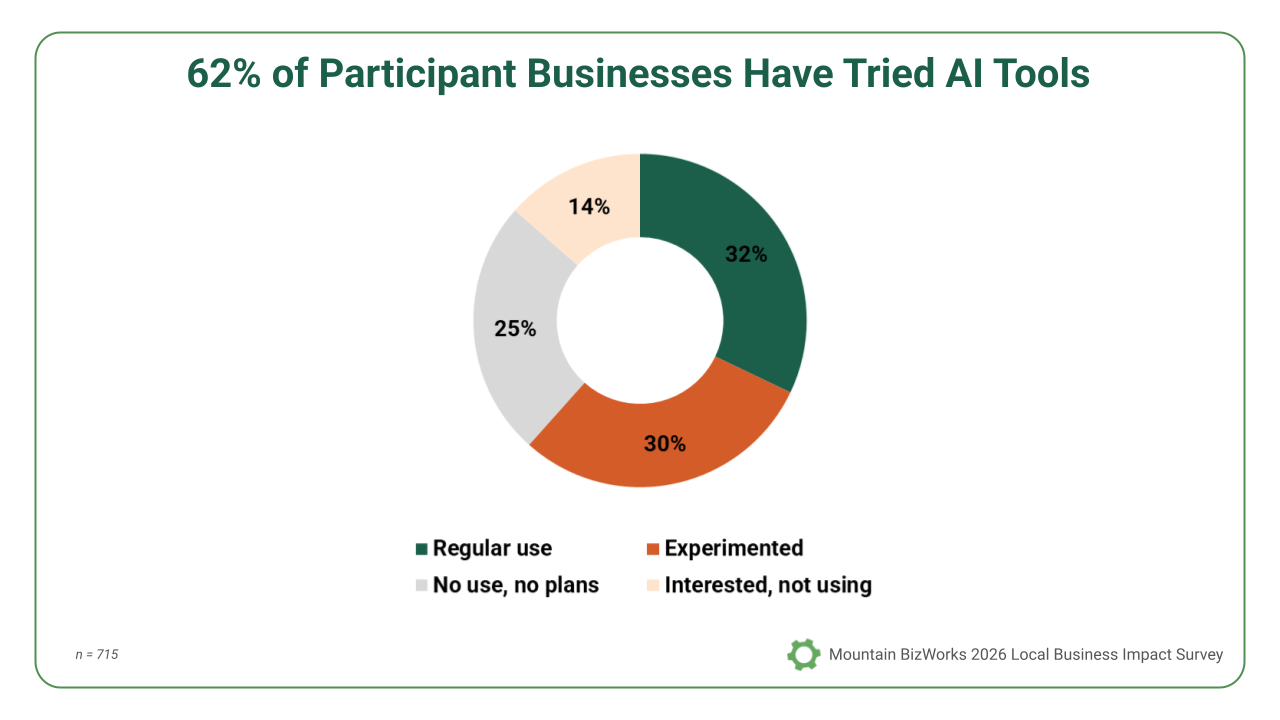 62% of Participant Businesses Have Tried AI Tools

14%

32%

25%

30%

Regular use
Experimented
No use, no plans
Interested, not using

n = 715

Mountain BizWorks 2026 Local Business Impact Survey